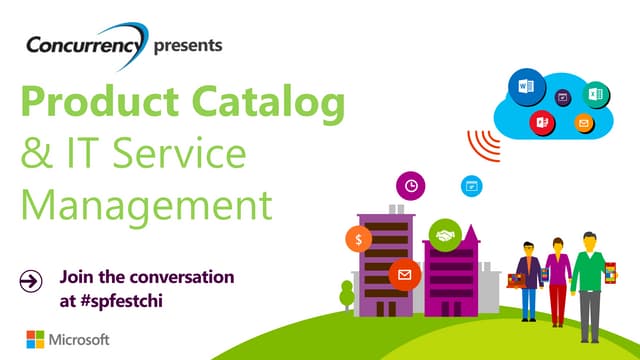 Concurrency presents

Product Catalog & IT Service Management

Join the conversation at #spfestchi

Microsoft